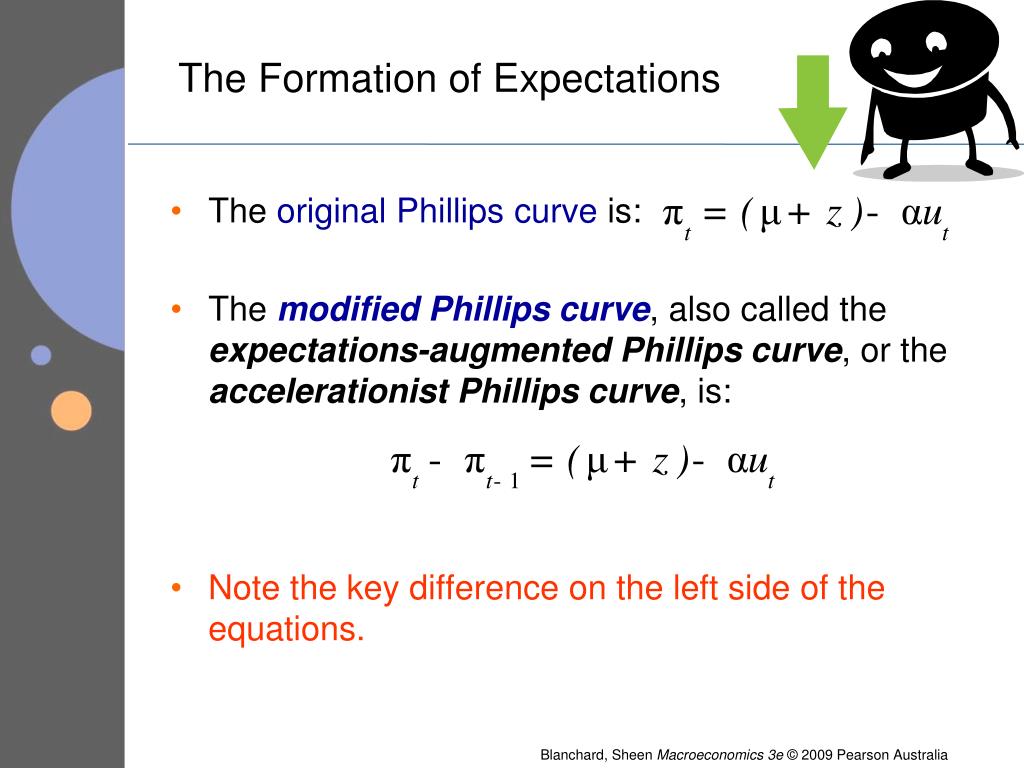 The Formation of Expectations

• The original Phillips curve is: $\pi_t = (\mu + z) - \alpha u_t$

• The modified Phillips curve, also called the expectations-augmented Phillips curve, or the accelerationist Phillips curve, is:

$\pi_t - \pi_{t-1} = (\mu + z) - \alpha u_t$

• Note the key difference on the left side of the equations.

Blanchard, Sheen Macroeconomics 3e © 2009 Pearson Australia